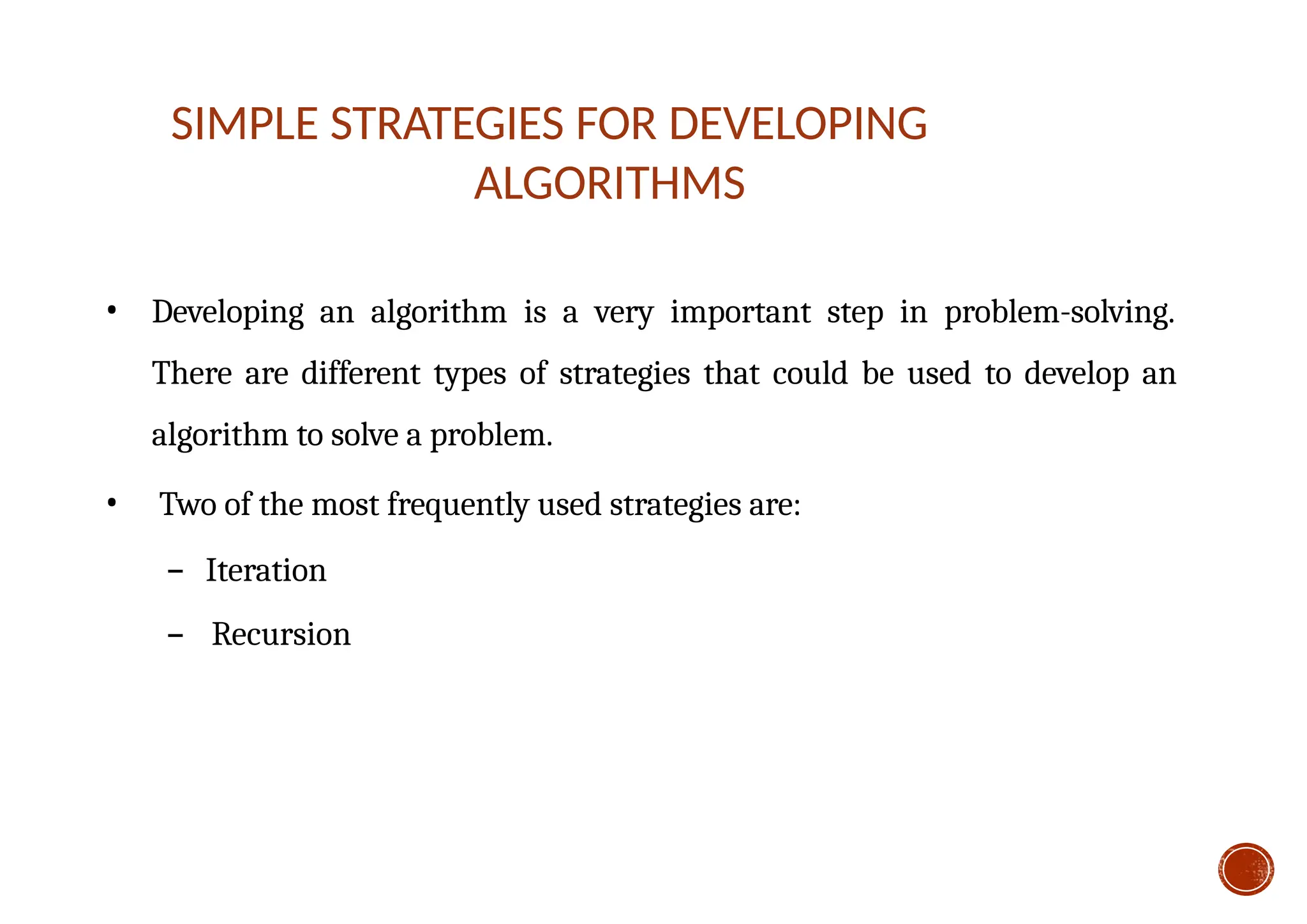 SIMPLE STRATEGIES FOR DEVELOPING ALGORITHMS

• Developing an algorithm is a very important step in problem-solving. There are different types of strategies that could be used to develop an algorithm to solve a problem.

• Two of the most frequently used strategies are:

– Iteration

– Recursion